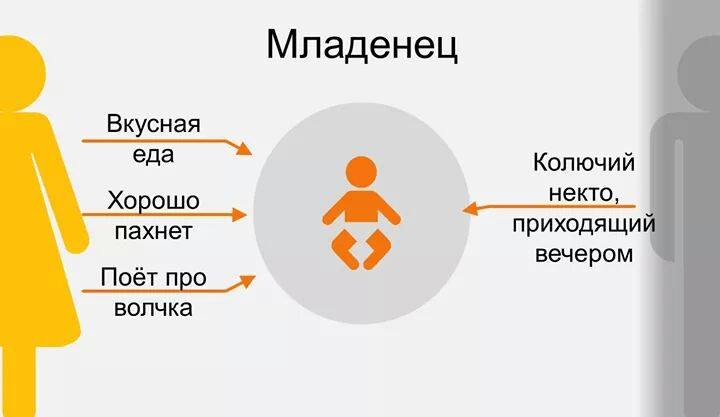 Младенец

Вкусная еда

Хорошо пахнет

Поёт про волчка

Колючий некто, приходящий вечером